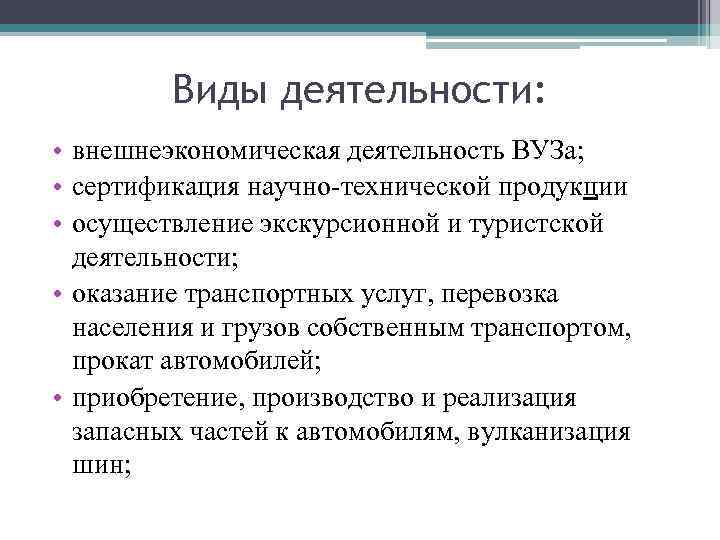 Виды деятельности:

• внешнеэкономическая деятельность ВУЗа;
• сертификация научно-технической продукции
• осуществление экскурсионной и туристской деятельности;
• оказание транспортных услуг, перевозка населения и грузов собственным транспортом, прокат автомобилей;
• приобретение, производство и реализация запасных частей к автомобилям, вулканизация шин;